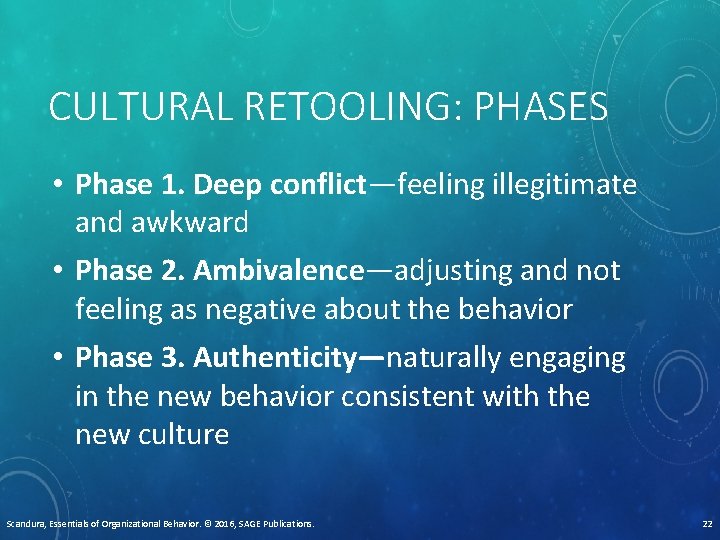 CULTURAL RETOOLING: PHASES

• Phase 1. Deep conflict—feeling illegitimate and awkward

• Phase 2. Ambivalence—adjusting and not feeling as negative about the behavior

• Phase 3. Authenticity—naturally engaging in the new behavior consistent with the new culture

Scandura, Essentials of Organizational Behavior. © 2016, SAGE Publications.

22